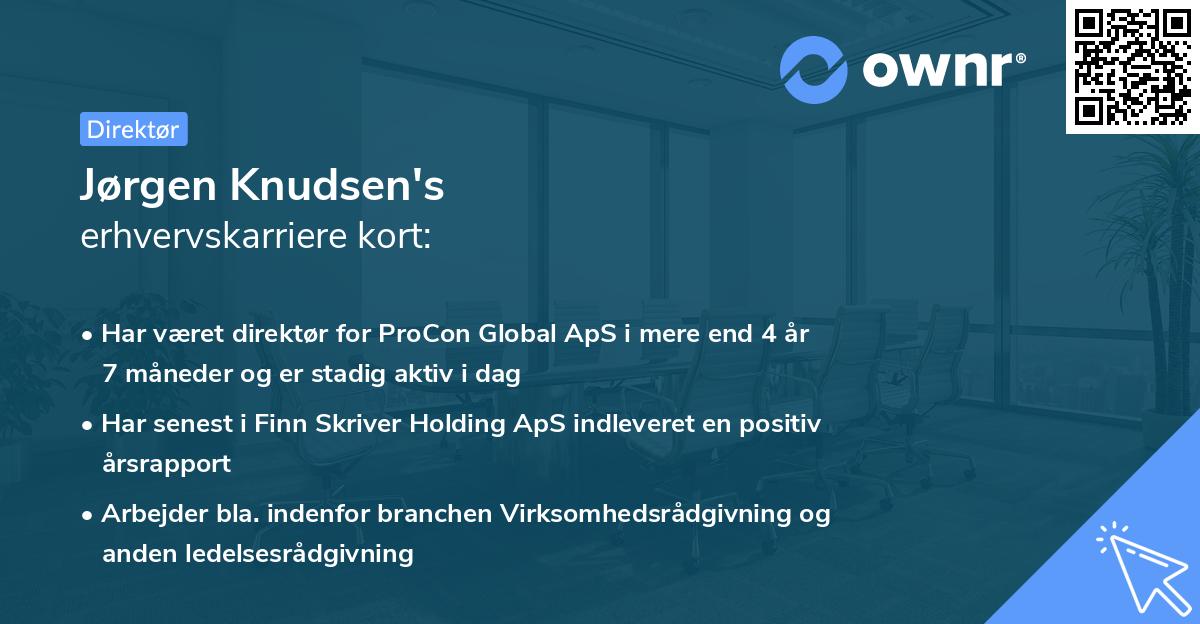 ownr®

Direktør

Jørgen Knudsen's
erhvervskarriere kort:

• Har været direktør for ProCon Global ApS i mere end 4 år 7 måneder og er stadig aktiv i dag

• Har senest i Finn Skriver Holding ApS indleveret en positiv årsrapport

• Arbejder bla. indenfor branchen Virksomhedsrådgivning og anden ledelsesrådgivning